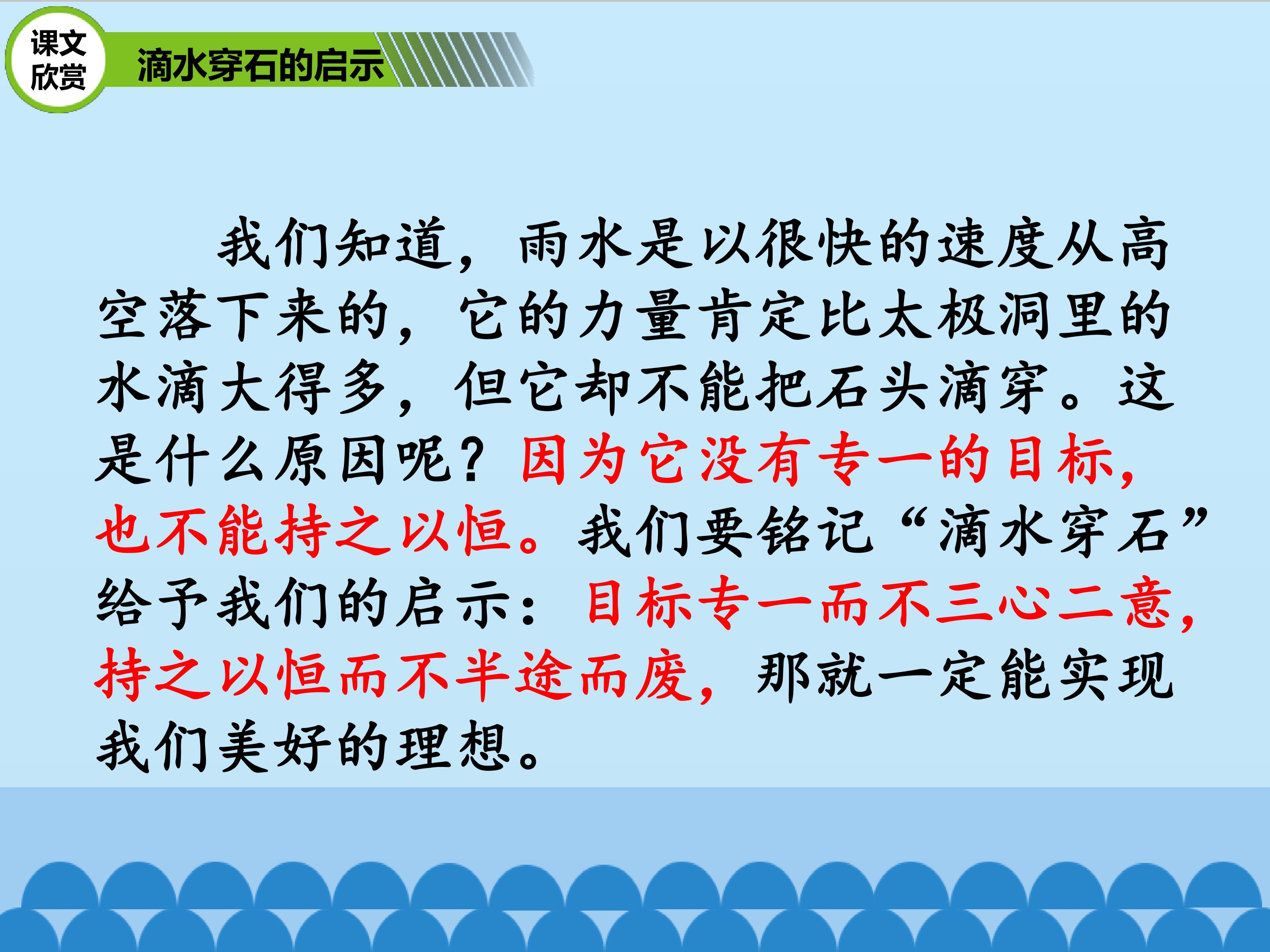 课文欣赏

滴水穿石的启示

我们知道，雨水是以很快的速度从高空落下来的，它的力量肯定比太极洞里的水滴大得多，但它却不能把石头滴穿。这是什么原因呢？因为它没有专一的目标，也不能持之以恒。我们要铭记“滴水穿石”给予我们的启示：目标专一而不三心二意，持之以恒而不半途而废，那就一定能实现我们美好的理想。